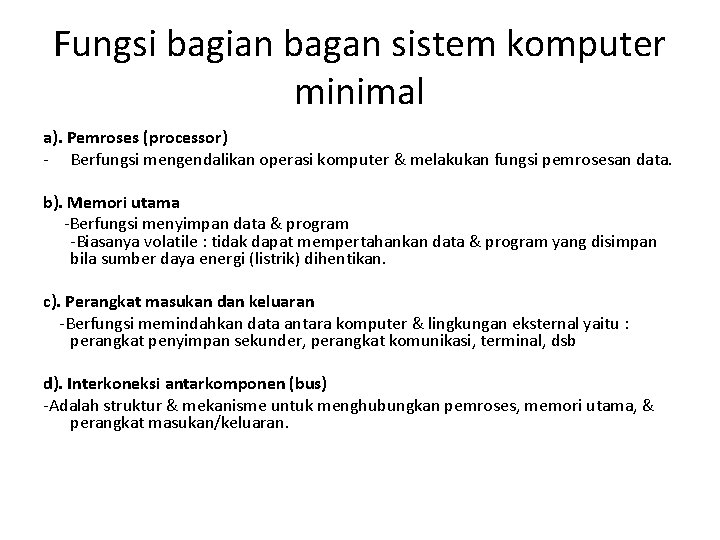 Fungsi bagian bagan sistem komputer minimal

a). Pemroses (processor)
- Berfungsi mengendalikan operasi komputer & melakukan fungsi pemrosesan data.

b). Memori utama
-Berfungsi menyimpan data & program
-Biasanya volatile : tidak dapat mempertahankan data & program yang disimpan bila sumber daya energi (listrik) dihentikan.

c). Perangkat masukan dan keluaran
-Berfungsi memindahkan data antara komputer & lingkungan eksternal yaitu : perangkat penyimpan sekunder, perangkat komunikasi, terminal, dsb

d). Interkoneksi antarkomponen (bus)
-Adalah struktur & mekanisme untuk menghubungkan pemroses, memori utama, & perangkat masukan/keluaran.